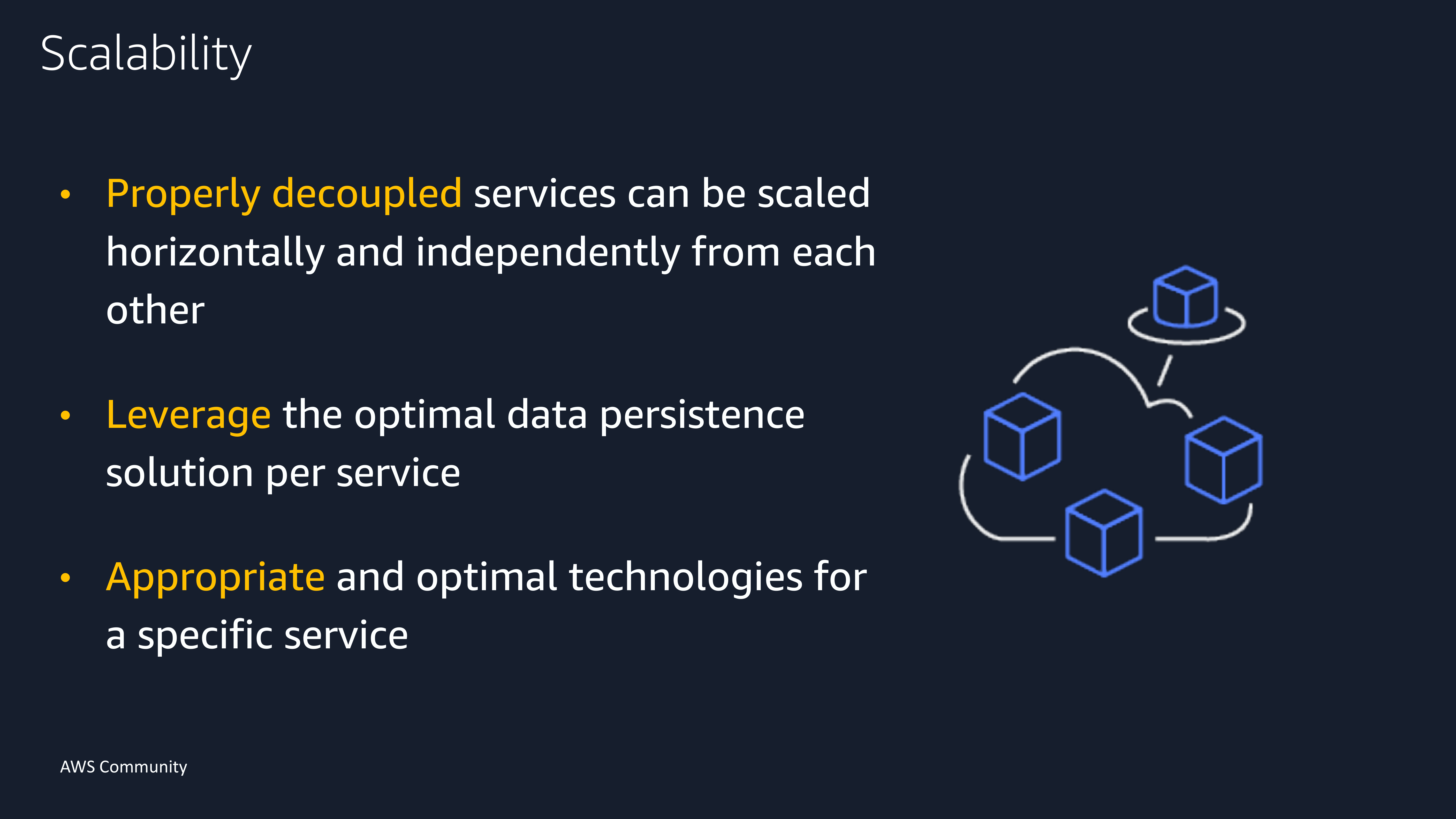 Scalability

• Properly decoupled services can be scaled horizontally and independently from each other

• Leverage the optimal data persistence solution per service

• Appropriate and optimal technologies for a specific service

AWS Community